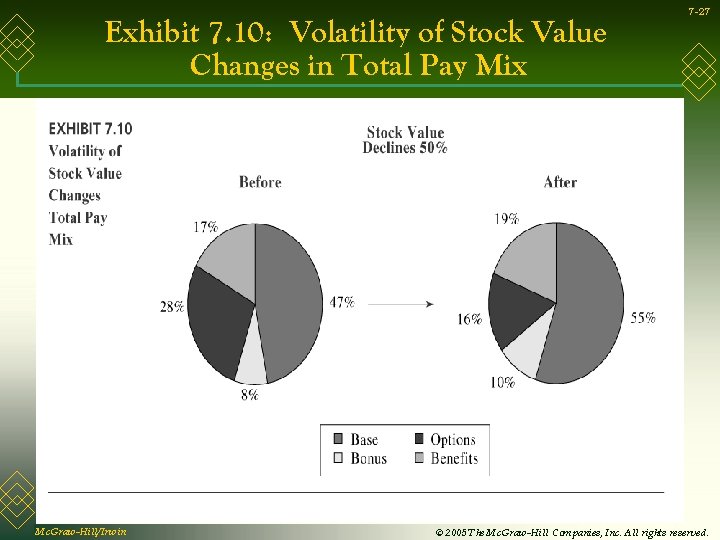 7-27

Exhibit 7.10: Volatility of Stock Value Changes in Total Pay Mix

EXHIBIT 7.10
Volatility of Stock Value Changes Total Pay Mix

Stock Value Declines 50%

Before

17%
28%
47%
8%

After

19%
16%
55%
10%

Base
Options
Bonus
Benefits

McGraw-Hill/Irwin

© 2005 The McGraw-Hill Companies, Inc. All rights reserved.